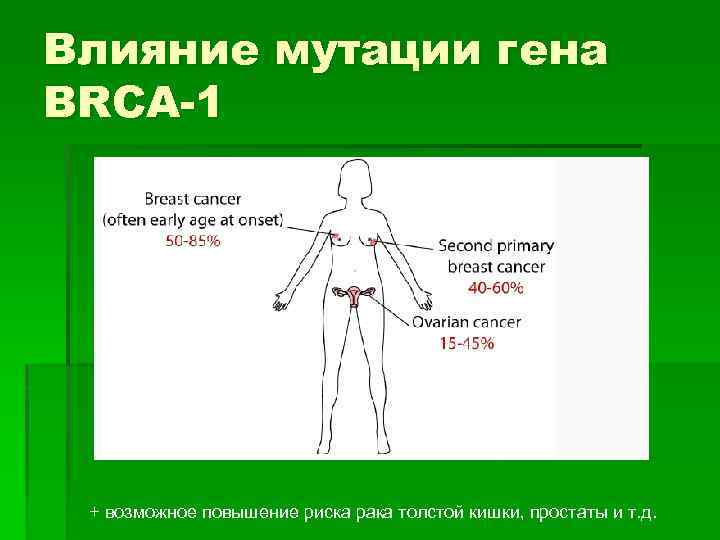 Влияние мутации гена BRCA-1

Breast cancer
(often early age at onset)
50-85%

Second primary
breast cancer
40-60%

Ovarian cancer
15-45%

+ возможное повышение риска рака толстой кишки, простаты и т.д.